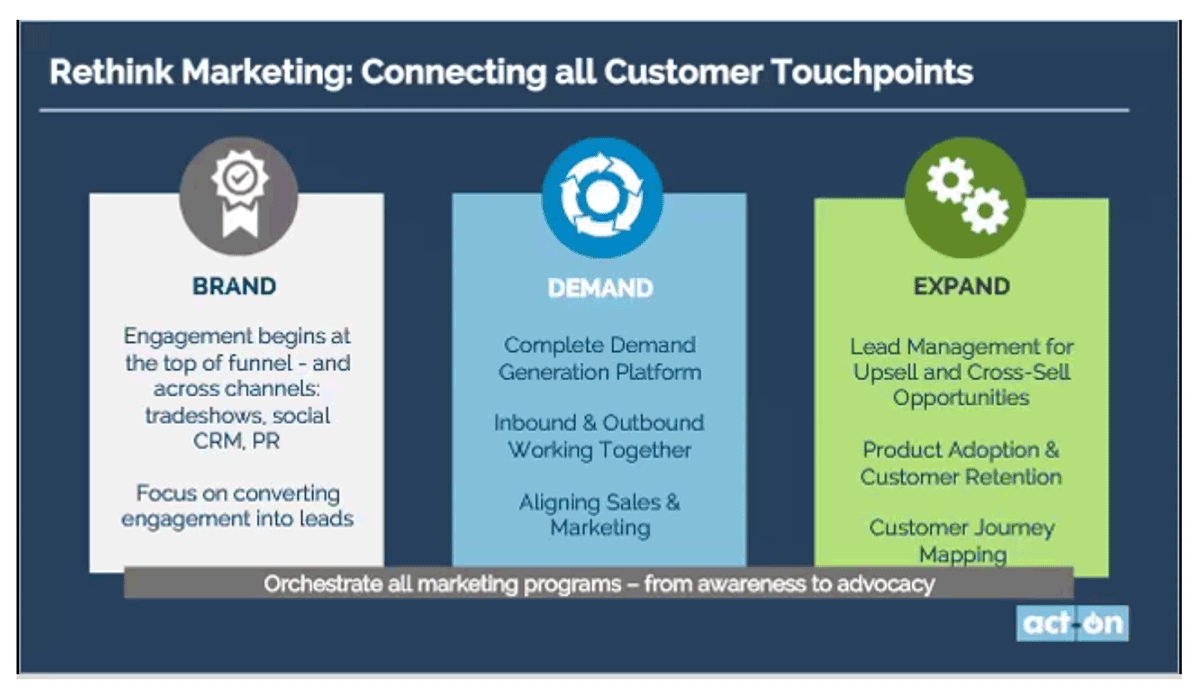 Rethink Marketing: Connecting all Customer Touchpoints

BRAND

Engagement begins at the top of funnel - and across channels: tradeshows, social CRM, PR

Focus on converting engagement into leads

DEMAND

Complete Demand Generation Platform

Inbound & Outbound Working Together

Aligning Sales & Marketing

EXPAND

Lead Management for Upsell and Cross-Sell Opportunities

Product Adoption & Customer Retention

Customer Journey Mapping

Orchestrate all marketing programs – from awareness to advocacy

act-on